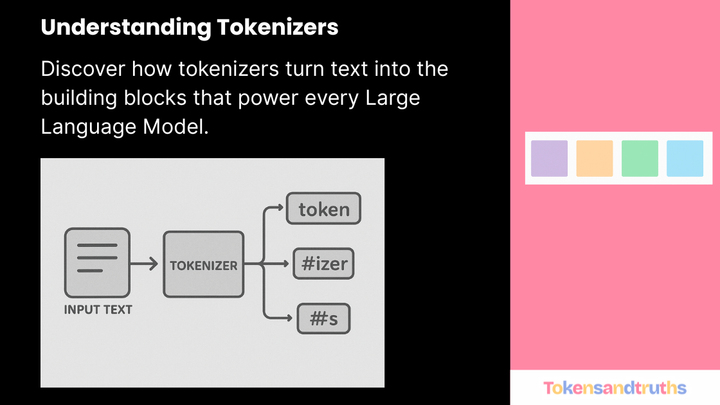 Understanding Tokenizers

Discover how tokenizers turn text into the building blocks that power every Large Language Model.

INPUT TEXT

TOKENIZER

token

#izer

#s

Tokensandtruths